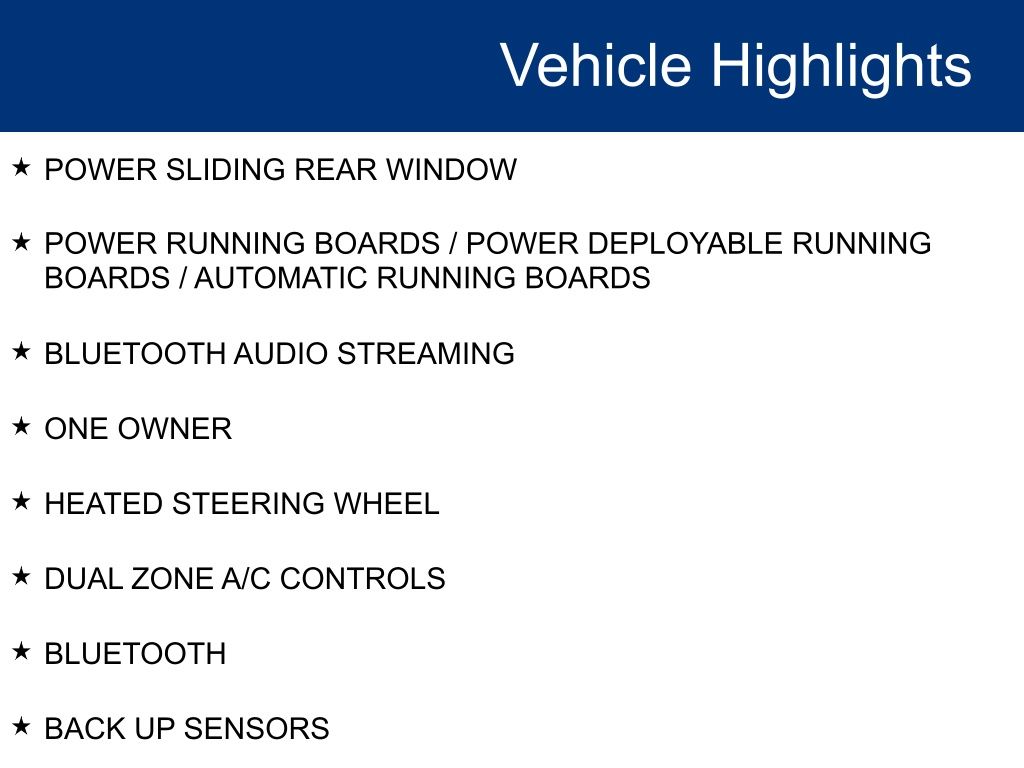 Vehicle Highlights

★ POWER SLIDING REAR WINDOW

★ POWER RUNNING BOARDS / POWER DEPLOYABLE RUNNING BOARDS / AUTOMATIC RUNNING BOARDS

★ BLUETOOTH AUDIO STREAMING

★ ONE OWNER

★ HEATED STEERING WHEEL

★ DUAL ZONE A/C CONTROLS

★ BLUETOOTH

★ BACK UP SENSORS